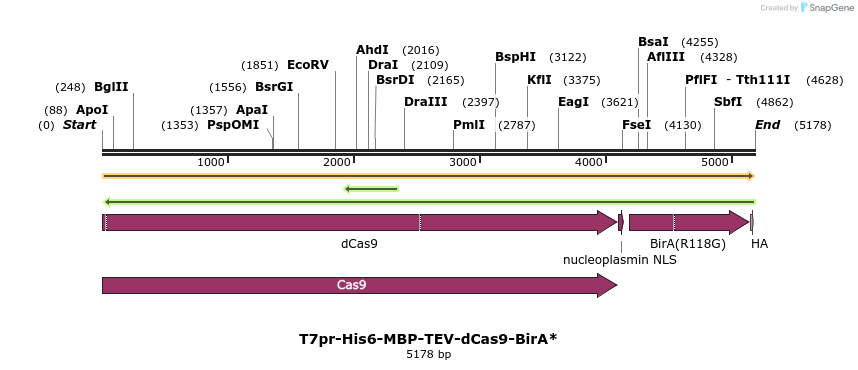 Created by SnapGene

(0) Start
(88) ApoI
(248) BglII
(1353) PspOMI
(1357) ApaI
(1556) BsrGI
(1851) EcoRV
AhdI (2016)
DraI (2109)
BsrDI (2165)
DraIII (2397)
PmlI (2787)
BspHI (3122)
KflI (3375)
EagI (3621)
FseI (4130)
BsaI (4255)
AflIII (4328)
PflFI - Tth111I (4628)
SbfI (4862)
End (5178)

1000 2000 3000 4000 5000

dCas9
nucleoplasmin NLS
BirA(R118G)
HA
Cas9

T7pr-His6-MBP-TEV-dCas9-BirA*
5178 bp